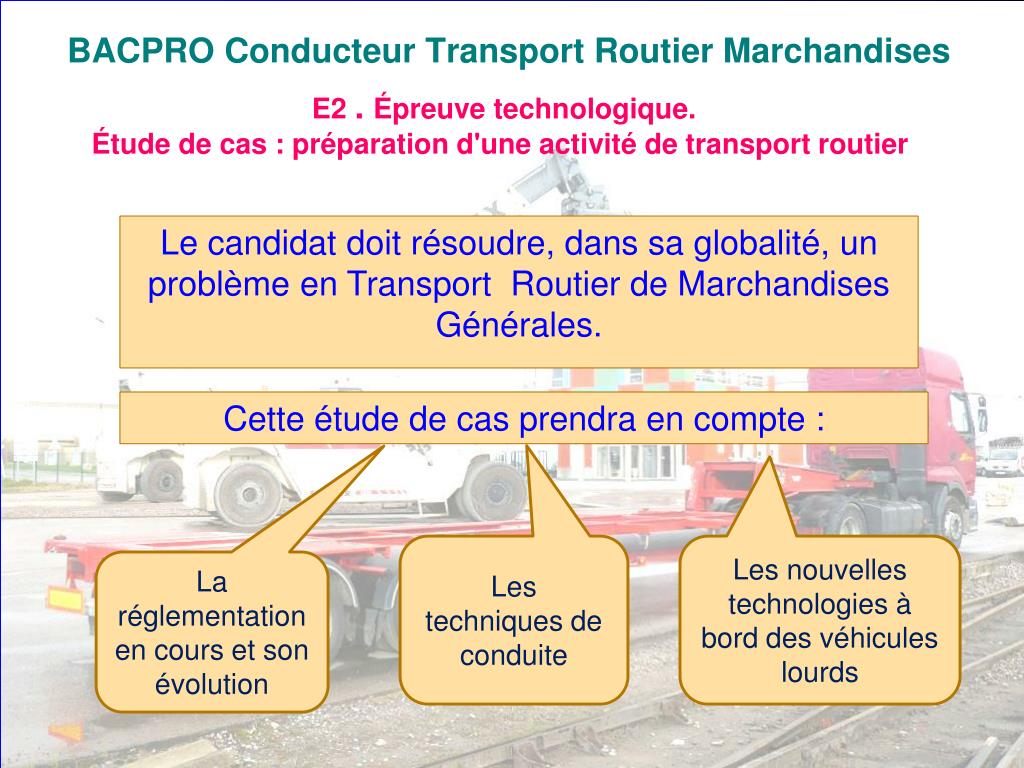 BACPRO Conducteur Transport Routier Marchandises

E2 . Épreuve technologique.
Étude de cas : préparation d'une activité de transport routier

Le candidat doit résoudre, dans sa globalité, un problème en Transport Routier de Marchandises Générales.

Cette étude de cas prendra en compte :

La réglementation en cours et son évolution

Les techniques de conduite

Les nouvelles technologies à bord des véhicules lourds